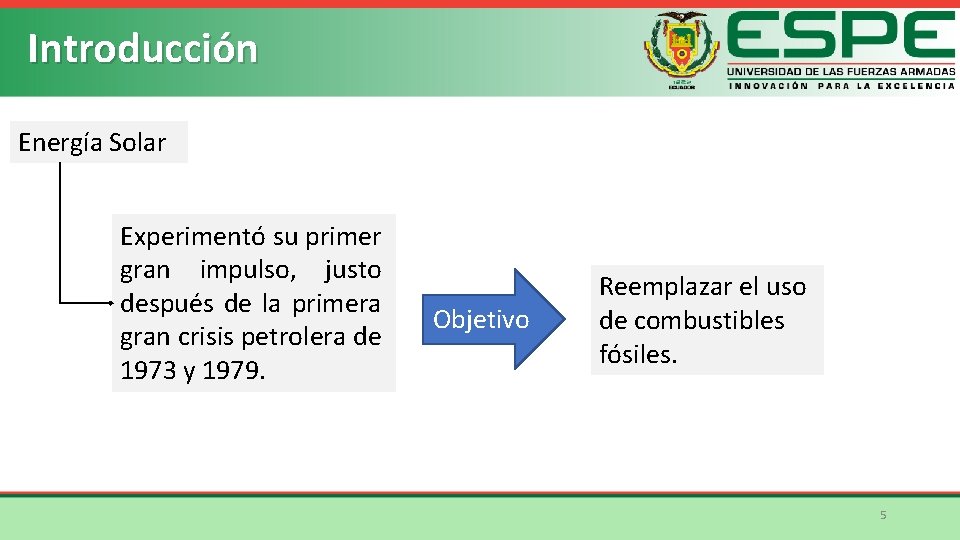 Introducción

ESPE
UNIVERSIDAD DE LAS FUERZAS ARMADAS
INNOVACIÓN PARA LA EXCELENCIA

Energía Solar

Experimentó su primer gran impulso, justo después de la primera gran crisis petrolera de 1973 y 1979.

Objetivo

Reemplazar el uso de combustibles fósiles.

5